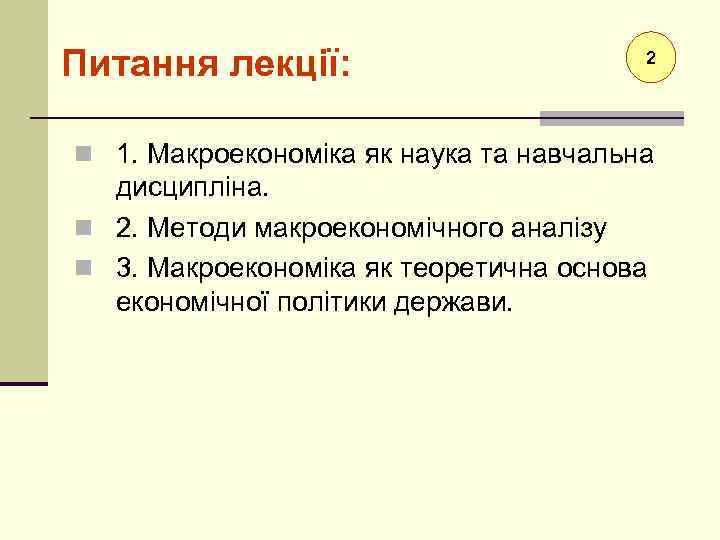 Питання лекції:

2

1. Макроекономіка як наука та навчальна дисципліна.

2. Методи макроекономічного аналізу

3. Макроекономіка як теоретична основа економічної політики держави.